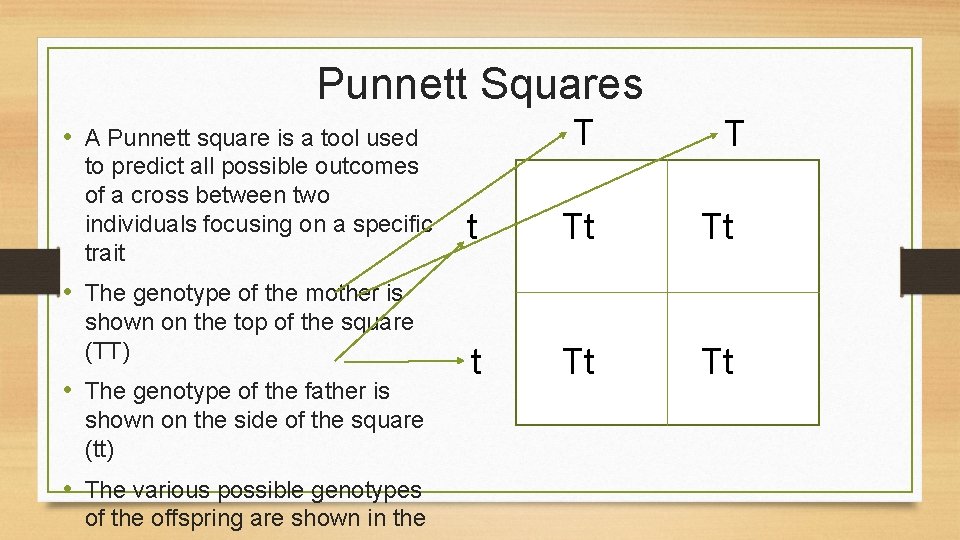 Punnett Squares

• A Punnett square is a tool used to predict all possible outcomes of a cross between two individuals focusing on a specific trait

• The genotype of the mother is shown on the top of the square (TT)

• The genotype of the father is shown on the side of the square (tt)

• The various possible genotypes of the offspring are shown in the

|   | T | T |
|---|---|---|
| t | Tt | Tt |
| t | Tt | Tt |